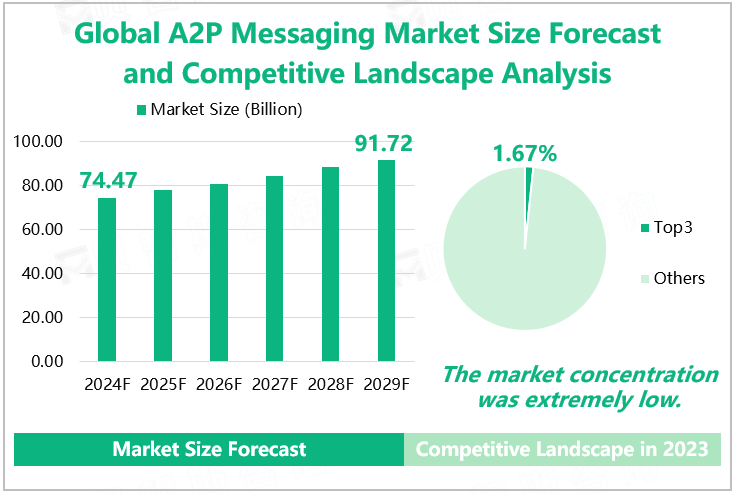 Global A2P Messaging Market Size Forecast and Competitive Landscape Analysis

Market Size (Billion)

100.00
80.00
60.00
40.00
20.00
0.00

74.47
91.72

2024F 2025F 2026F 2027F 2028F 2029F

1.67%

Top3
Others

The market concentration was extremely low.

Market Size Forecast

Competitive Landscape in 2023